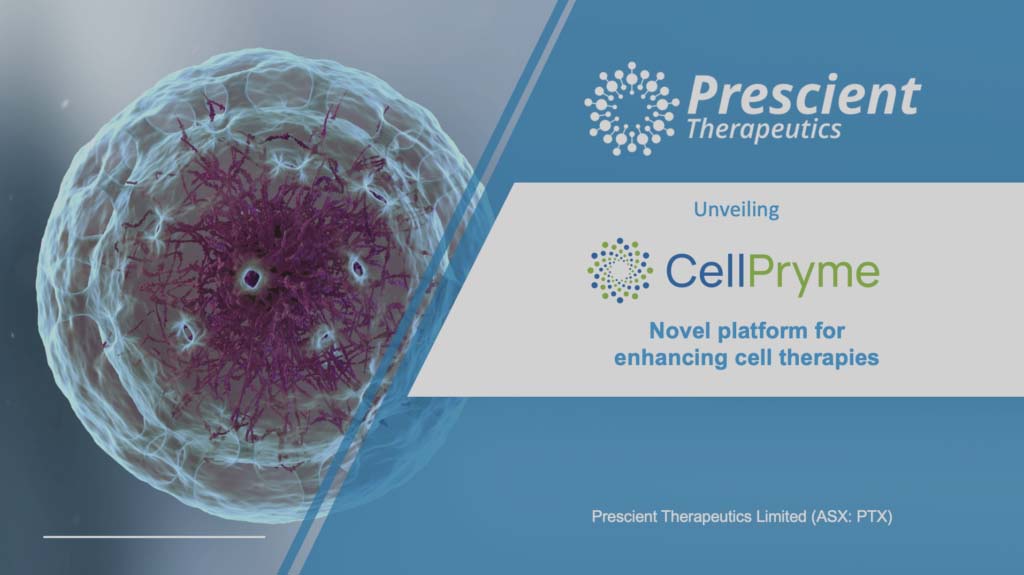 Prescient
Therapeutics

Unveiling

CellPryme

Novel platform for enhancing cell therapies

Prescient Therapeutics Limited (ASX: PTX)